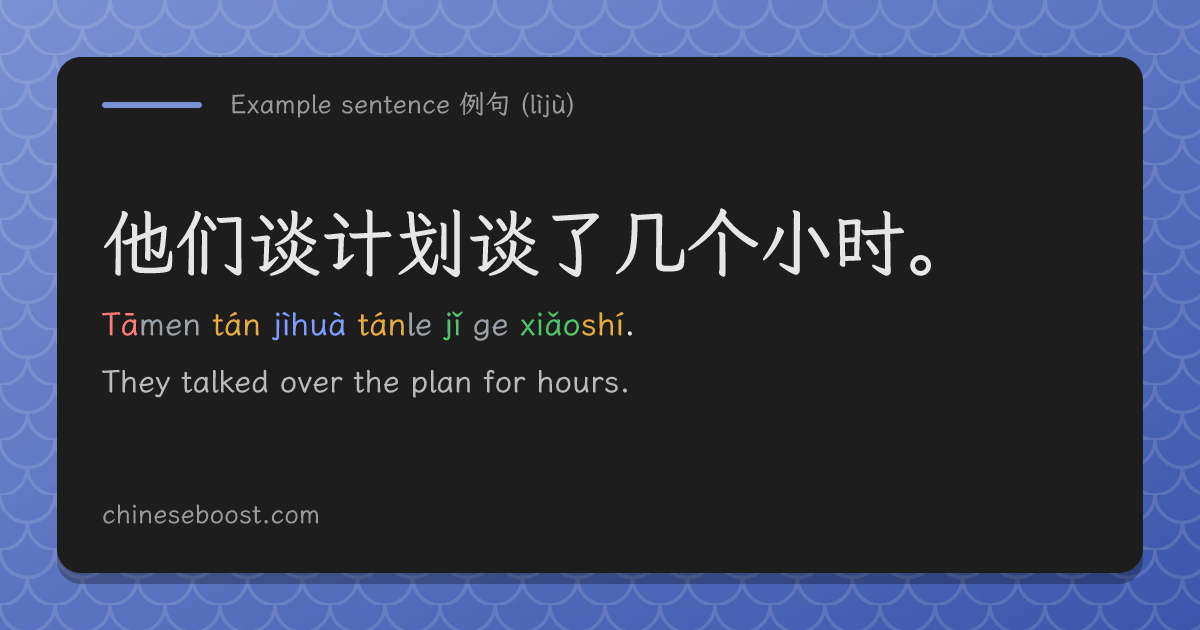 Example sentence 例句 (lìjù)

他们谈计划谈了几个小时。

Tāmen tán jìhuà tánle jǐ ge xiǎoshí.

They talked over the plan for hours.

chineseboost.com